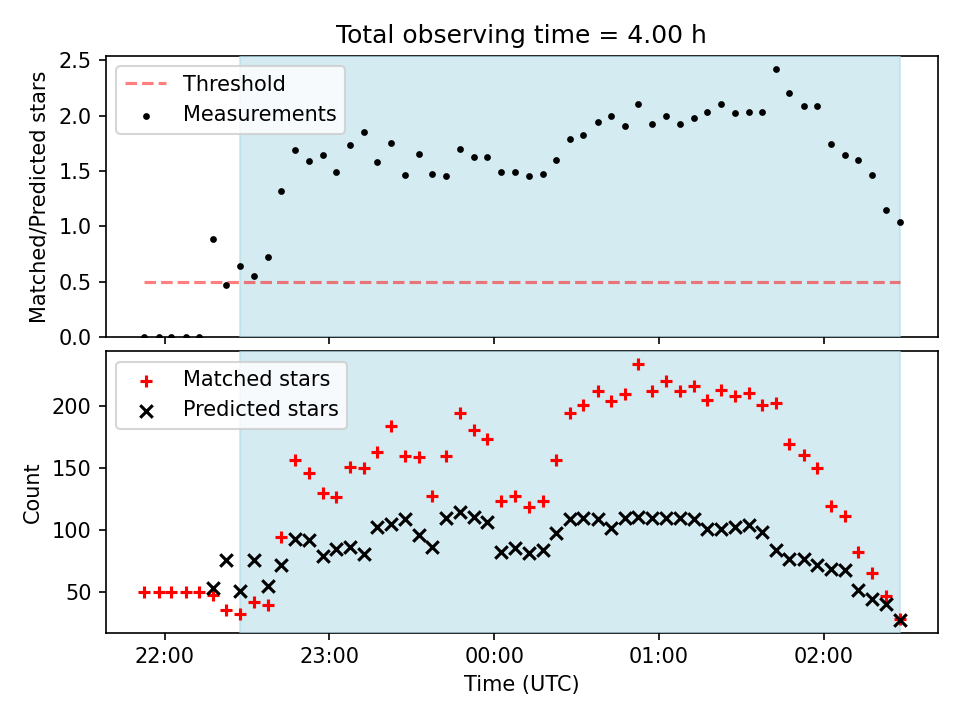 Total observing time = 4.00 h

Threshold
Measurements

Matched/Predicted stars

2.5
2.0
1.5
1.0
0.5
0.0

Matched stars
Predicted stars

Count

200
150
100
50

22:00
23:00
00:00
01:00
02:00

Time (UTC)